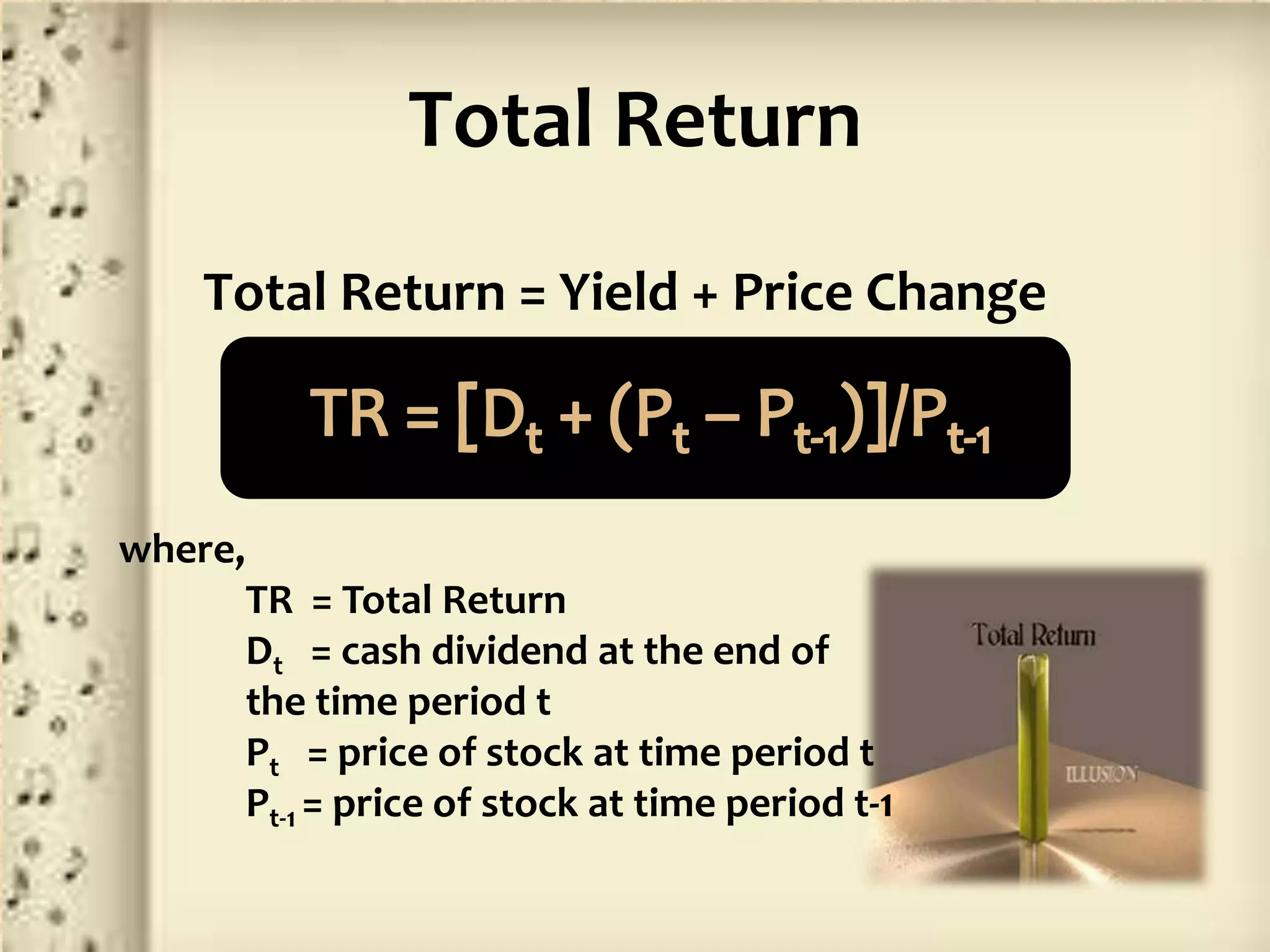 Total Return

Total Return = Yield + Price Change

$TR = [D_t + (P_t - P_{t-1})]/P_{t-1}$

where,

TR = Total Return
$D_t$ = cash dividend at the end of the time period t
$P_t$ = price of stock at time period t
$P_{t-1}$ = price of stock at time period t-1

Total Return

ILLUSION